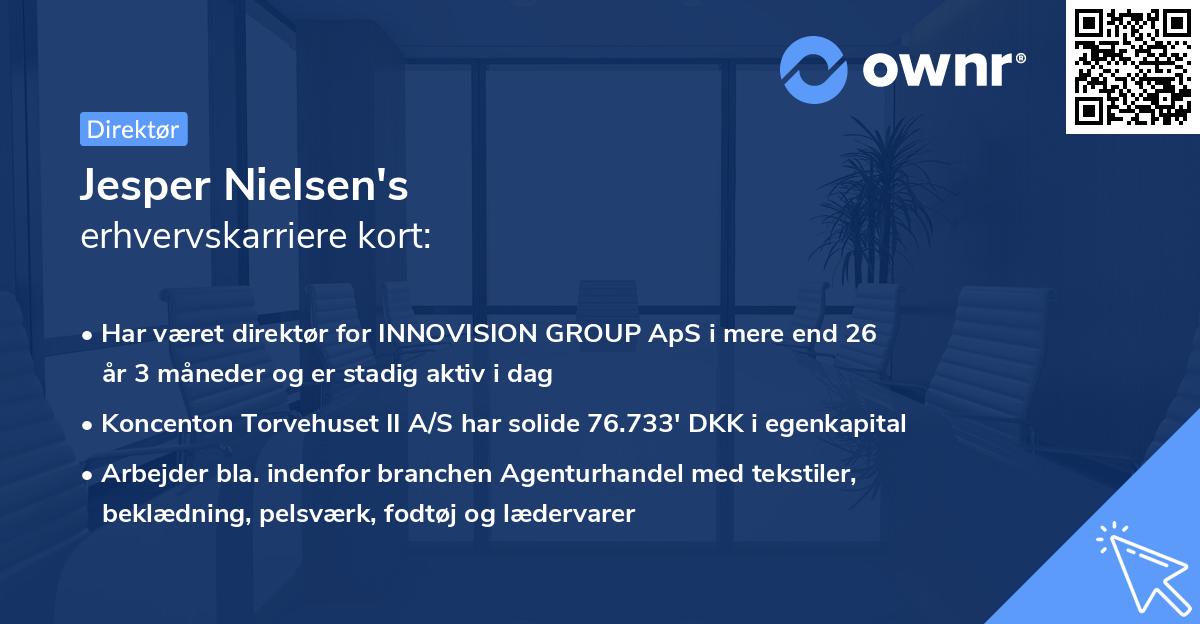 ownr®

Direktør

Jesper Nielsen's
erhvervskarriere kort:

• Har været direktør for INNOVISION GROUP ApS i mere end 26 år 3 måneder og er stadig aktiv i dag
• Koncenton Torvehuset II A/S har solide 76.733' DKK i egenkapital
• Arbejder bla. indenfor branchen Agenturhandel med tekstiler, beklædning, pelsværk, fodtøj og lædervarer